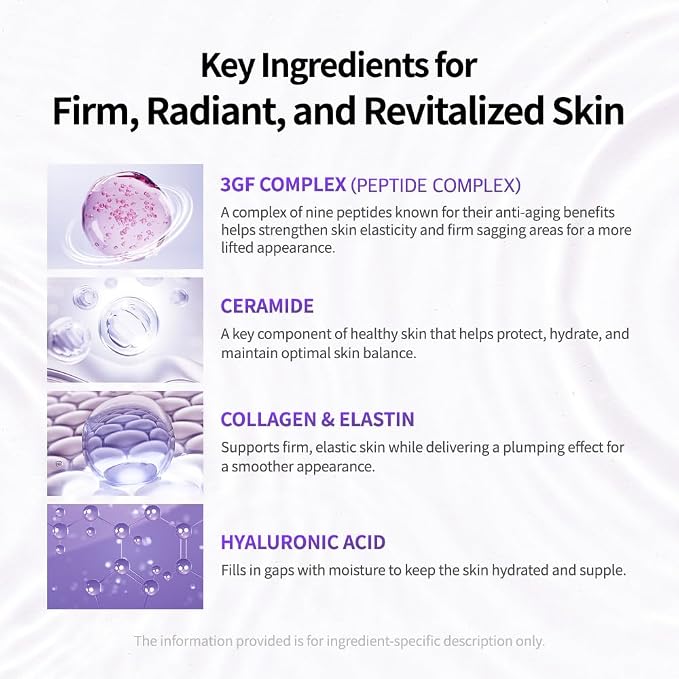 Key Ingredients for
Firm, Radiant, and Revitalized Skin

3GF COMPLEX (PEPTIDE COMPLEX)

A complex of nine peptides known for their anti-aging benefits helps strengthen skin elasticity and firm sagging areas for a more lifted appearance.

CERAMIDE

A key component of healthy skin that helps protect, hydrate, and maintain optimal skin balance.

COLLAGEN & ELASTIN

Supports firm, elastic skin while delivering a plumping effect for a smoother appearance.

HYALURONIC ACID

Fills in gaps with moisture to keep the skin hydrated and supple.

The information provided is for ingredient-specific description only.